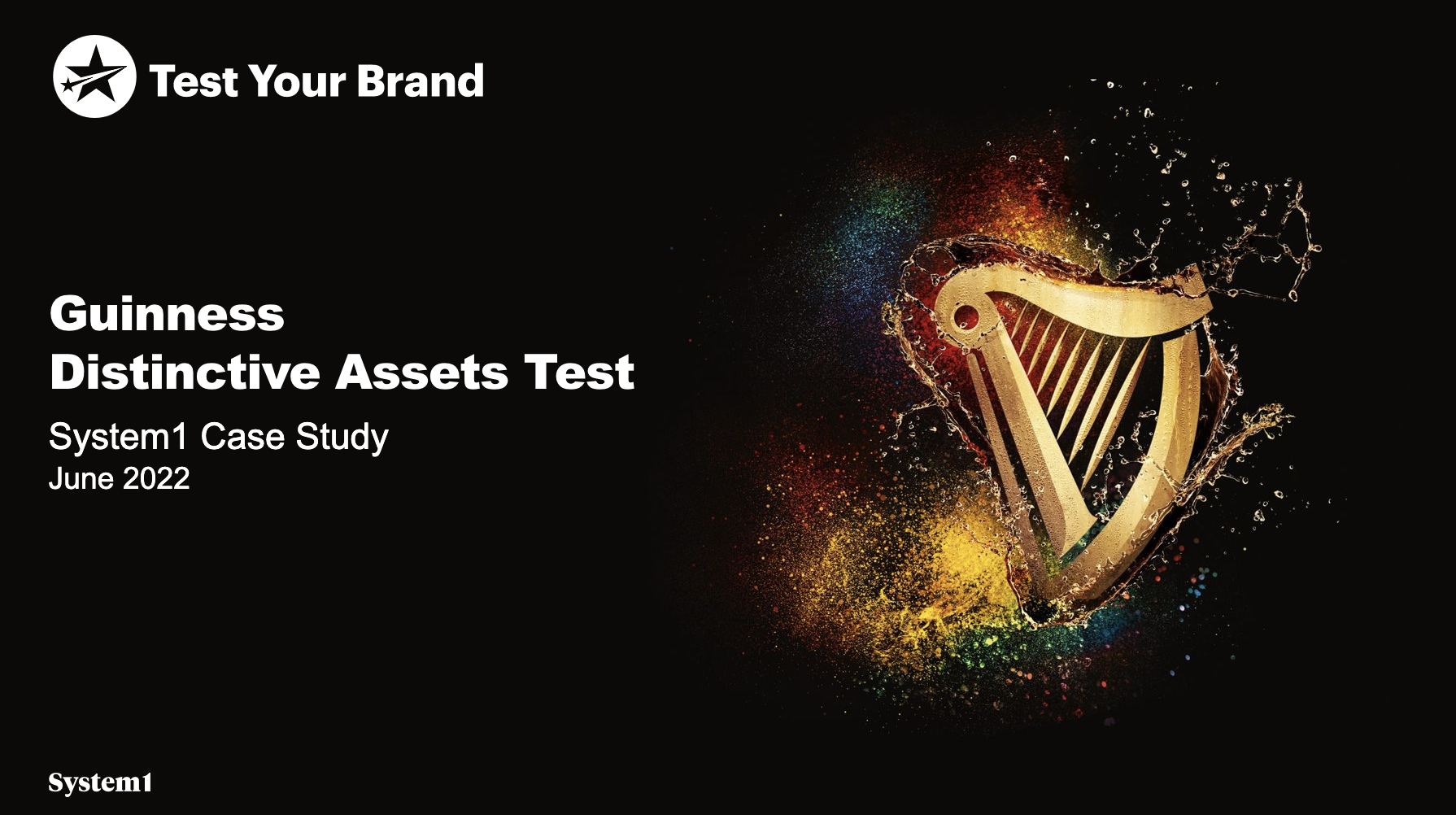 Test Your Brand

Guinness
Distinctive Assets Test

System1 Case Study
June 2022

System1